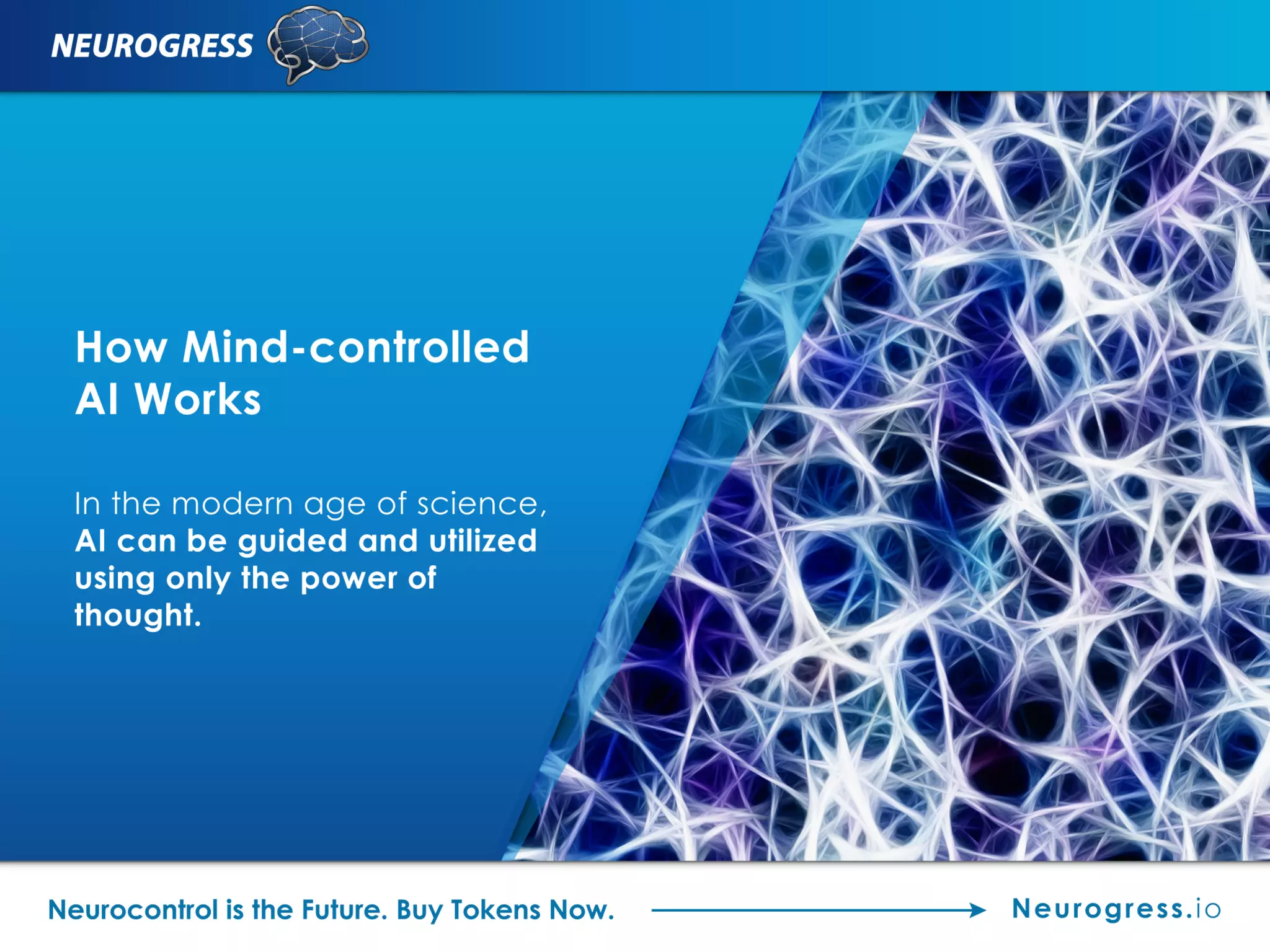 NEUROGRESS

How Mind-controlled AI Works

In the modern age of science, AI can be guided and utilized using only the power of thought.

Neurocontrol is the Future. Buy Tokens Now. Neurogress.io